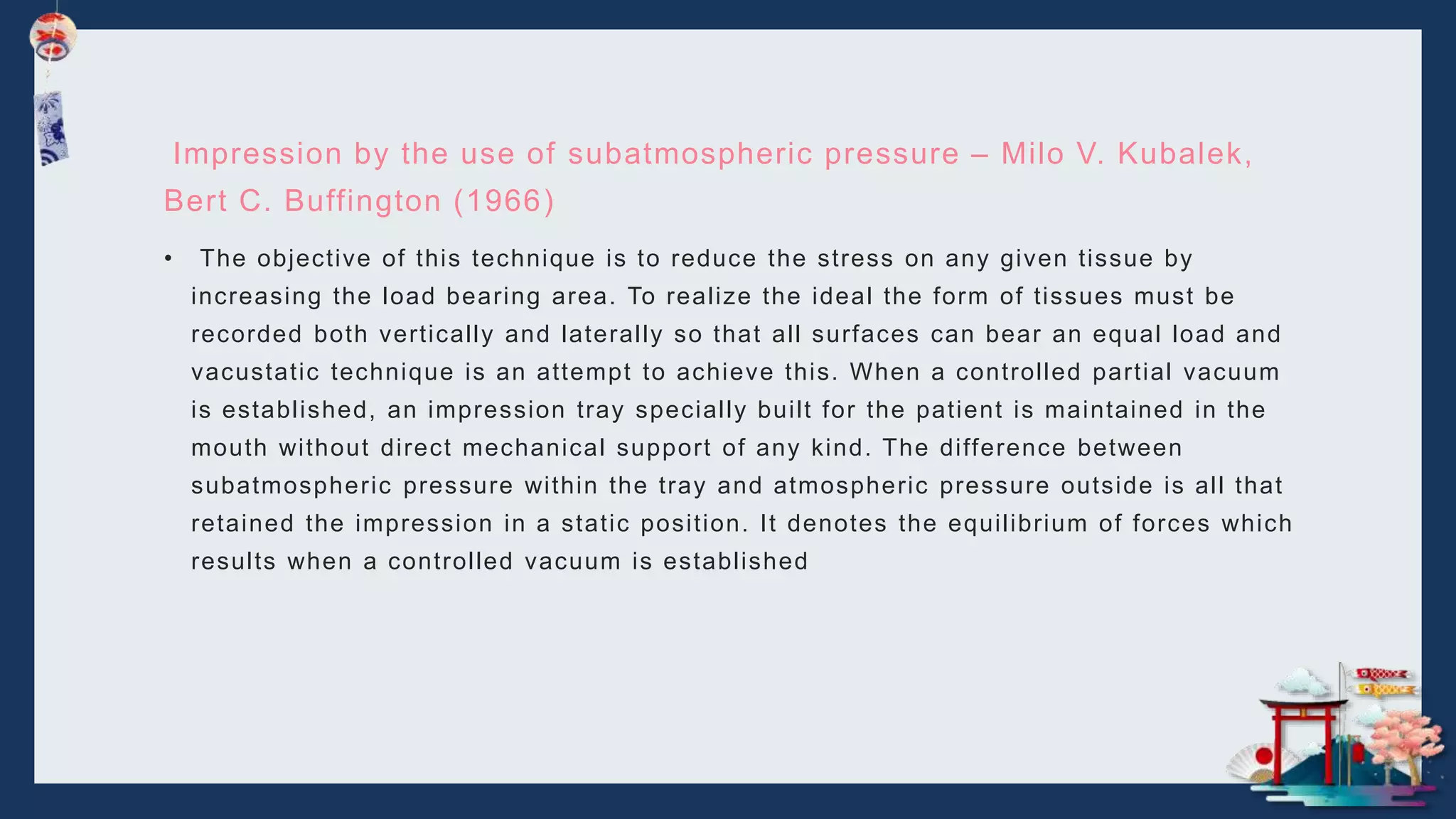 Impression by the use of subatmospheric pressure – Milo V. Kubalek, Bert C. Buffington (1966)

• The objective of this technique is to reduce the stress on any given tissue by increasing the load bearing area. To realize the ideal the form of tissues must be recorded both vertically and laterally so that all surfaces can bear an equal load and vacustatic technique is an attempt to achieve this. When a controlled partial vacuum is established, an impression tray specially built for the patient is maintained in the mouth without direct mechanical support of any kind. The difference between subatmospheric pressure within the tray and atmospheric pressure outside is all that retained the impression in a static position. It denotes the equilibrium of forces which results when a controlled vacuum is established